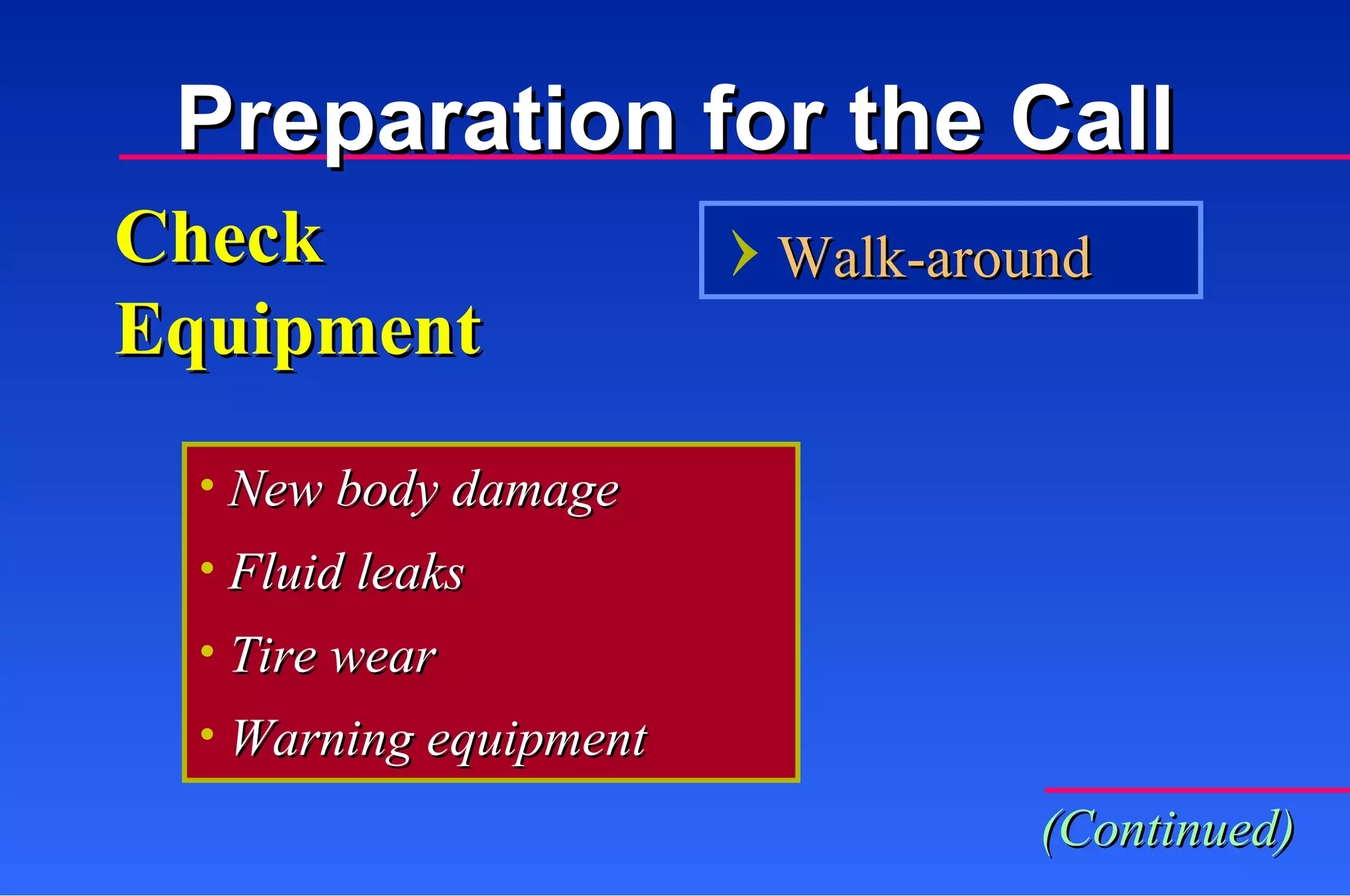 Preparation for the Call

Check Equipment

› Walk-around

• New body damage
• Fluid leaks
• Tire wear
• Warning equipment

(Continued)